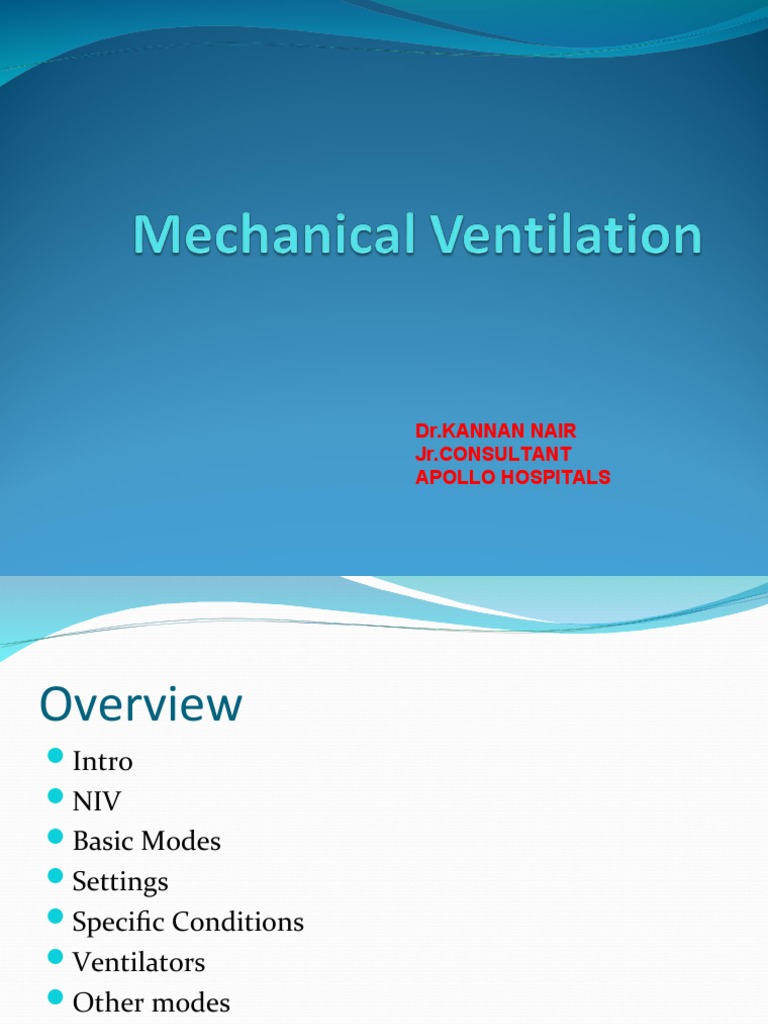 Mechanical Ventilation

Dr.KANNAN NAIR
Jr.CONSULTANT
APOLLO HOSPITALS

Overview

- Intro
- NIV
- Basic Modes
- Settings
- Specific Conditions
- Ventilators
- Other modes